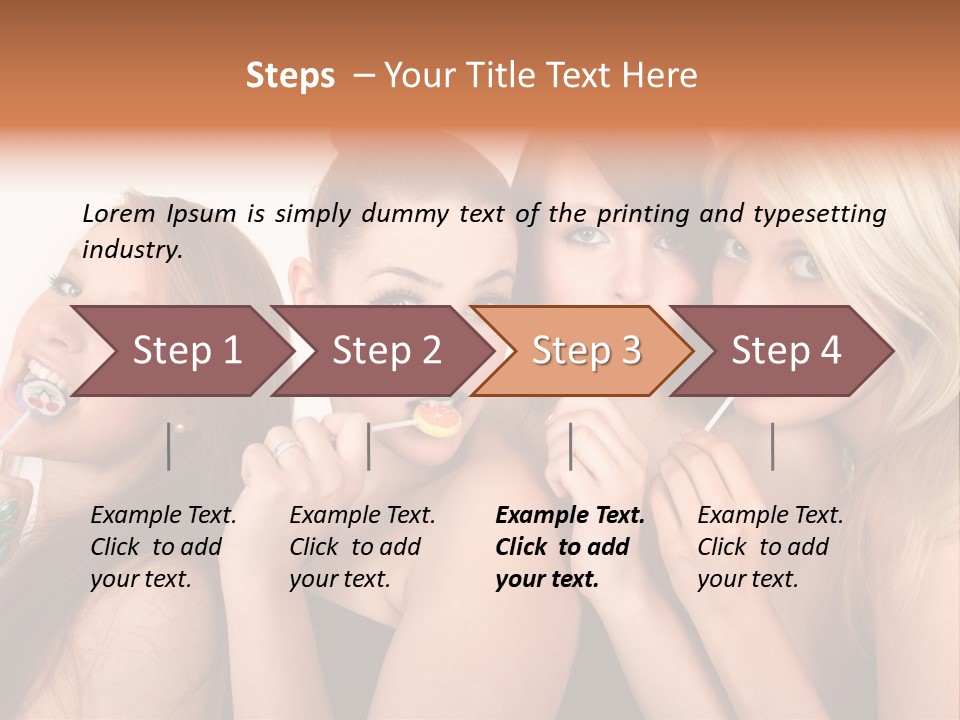 Steps – Your Title Text Here

Lorem Ipsum is simply dummy text of the printing and typesetting industry.

Step 1

Step 2

Step 3

Step 4

Example Text. Click to add your text.

Example Text. Click to add your text.

Example Text. Click to add your text.

Example Text. Click to add your text.